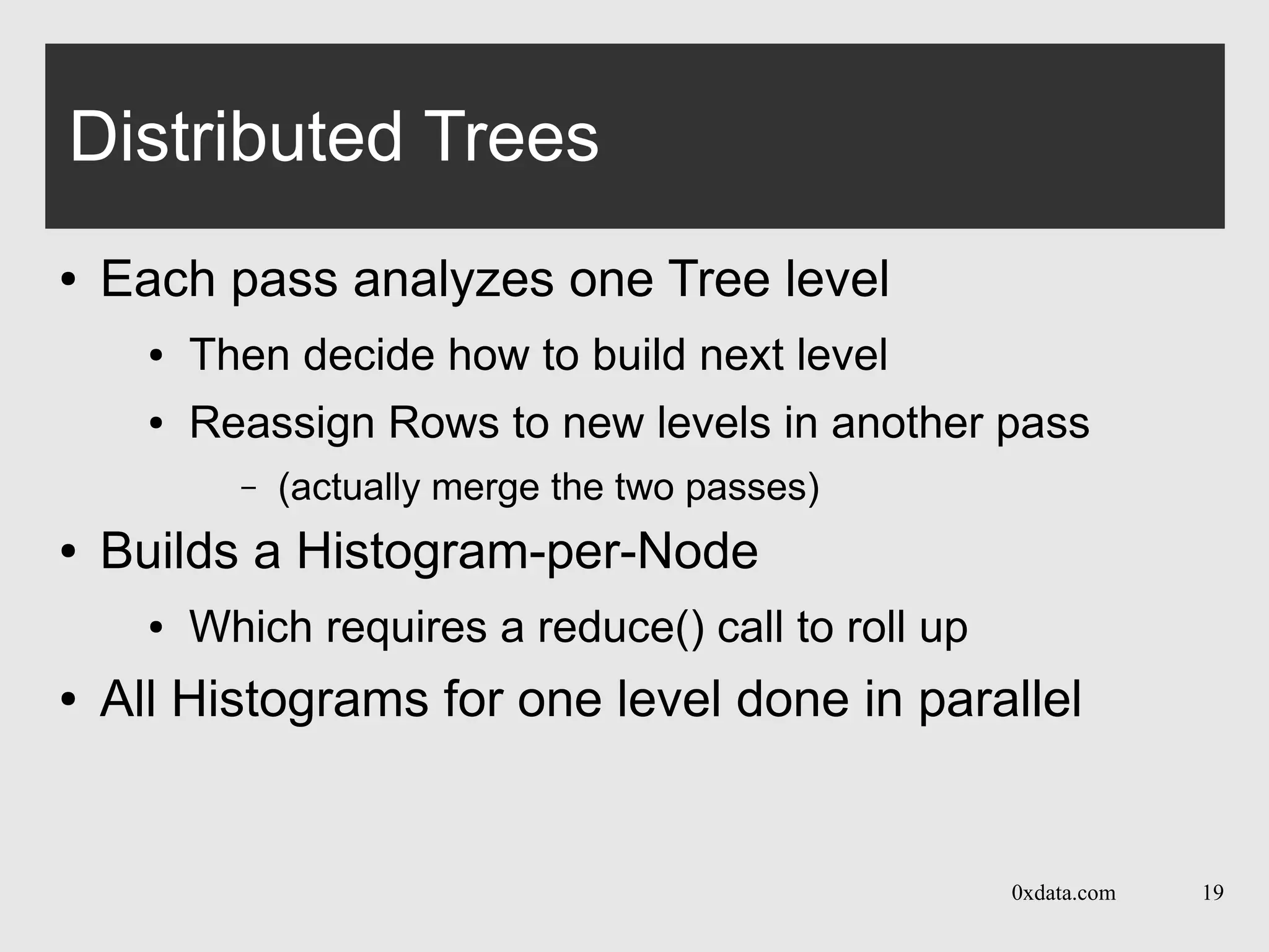 Distributed Trees

• Each pass analyzes one Tree level
  • Then decide how to build next level
  • Reassign Rows to new levels in another pass
    – (actually merge the two passes)
• Builds a Histogram-per-Node
  • Which requires a reduce() call to roll up
• All Histograms for one level done in parallel

0xdata.com 19